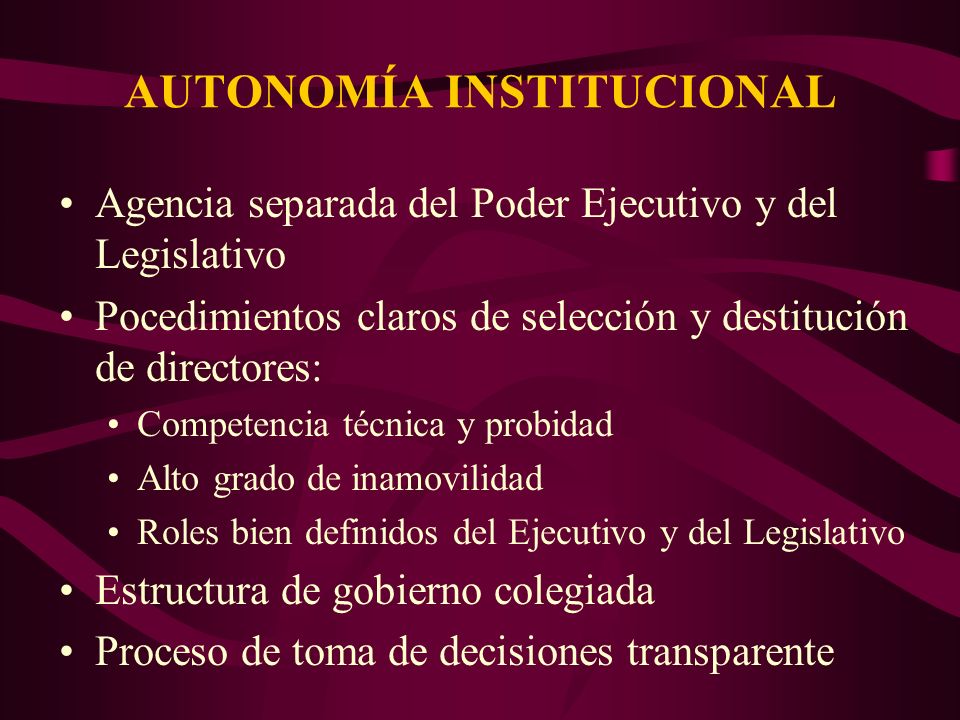 AUTONOMÍA INSTITUCIONAL

• Agencia separada del Poder Ejecutivo y del Legislativo

• Pocedimientos claros de selección y destitución de directores:

• Competencia técnica y probidad

• Alto grado de inamovilidad

• Roles bien definidos del Ejecutivo y del Legislativo

• Estructura de gobierno colegiada

• Proceso de toma de decisiones transparente